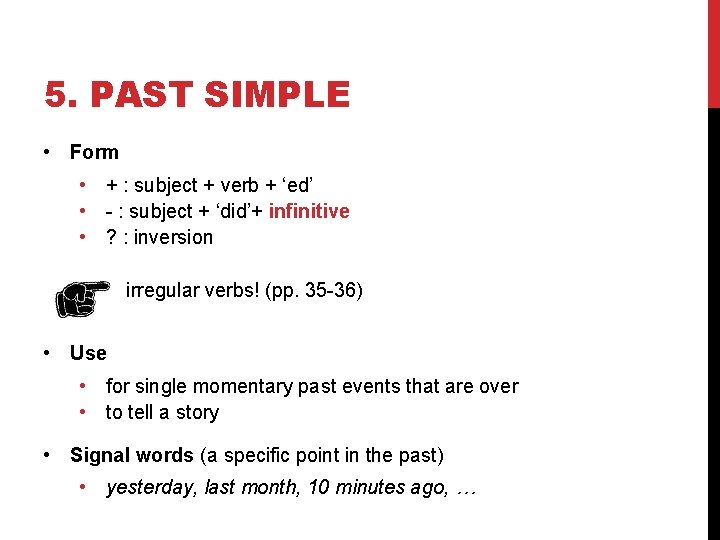 5. PAST SIMPLE

• Form
  • + : subject + verb + ‘ed’
  • - : subject + ‘did’+ infinitive
  • ? : inversion

irregular verbs! (pp. 35-36)

• Use
  • for single momentary past events that are over
  • to tell a story

• Signal words (a specific point in the past)
  • yesterday, last month, 10 minutes ago, …